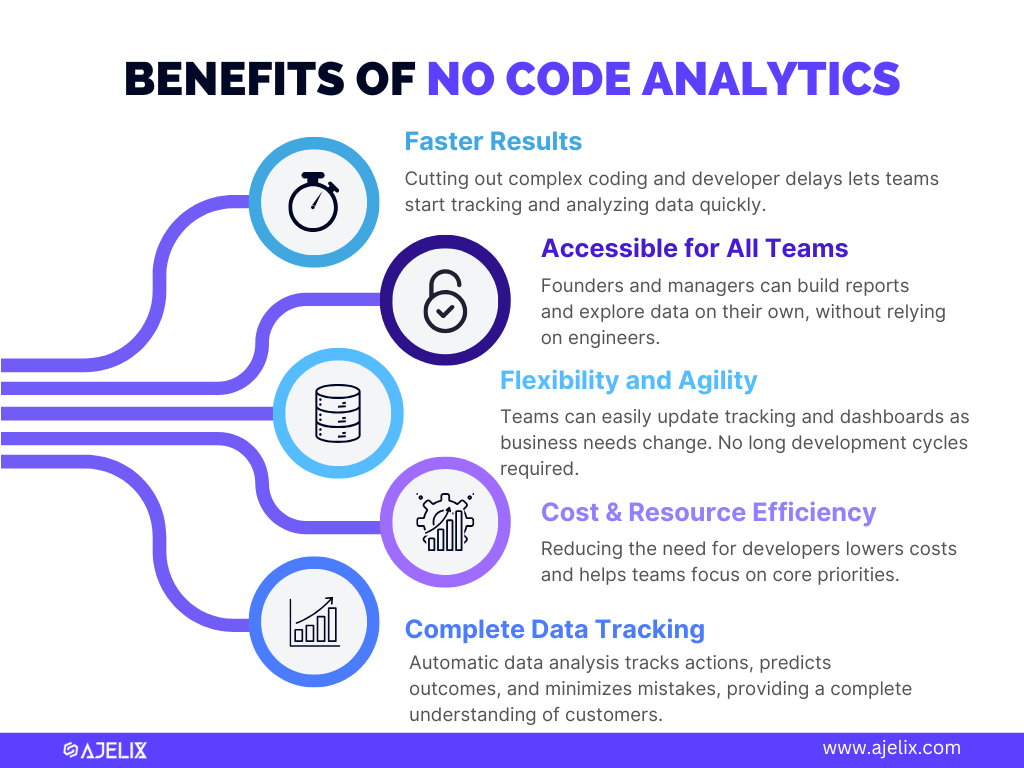 BENEFITS OF NO CODE ANALYTICS

Faster Results

Cutting out complex coding and developer delays lets teams start tracking and analyzing data quickly.

Accessible for All Teams

Founders and managers can build reports and explore data on their own, without relying on engineers.

Flexibility and Agility

Teams can easily update tracking and dashboards as business needs change. No long development cycles required.

Cost & Resource Efficiency

Reducing the need for developers lowers costs and helps teams focus on core priorities.

Complete Data Tracking

Automatic data analysis tracks actions, predicts outcomes, and minimizes mistakes, providing a complete understanding of customers.

AJELIX

www.ajelix.com